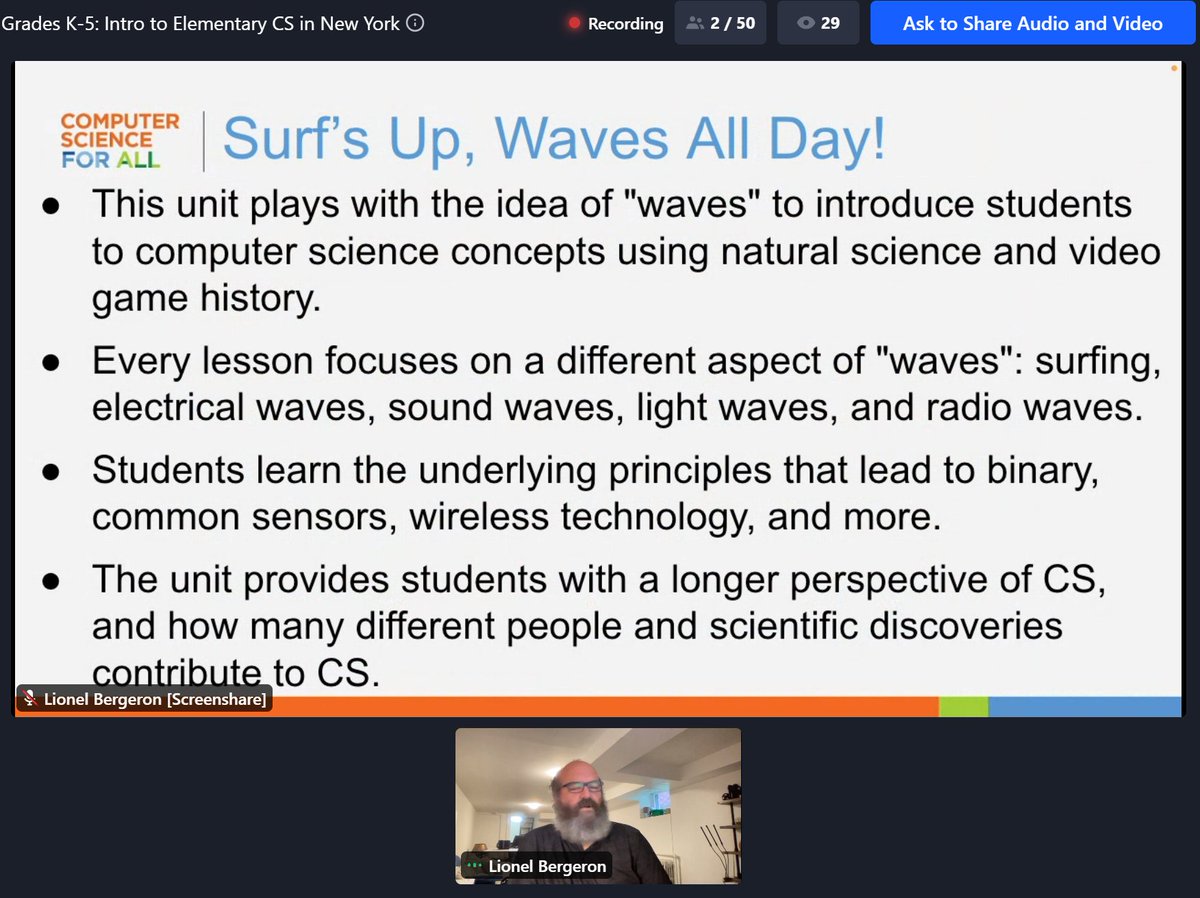 Grades K-5: Intro to Elementary CS in New York

Recording

2 / 50

29

Ask to Share Audio and Video

COMPUTER SCIENCE FOR ALL

Surf's Up, Waves All Day!

● This unit plays with the idea of "waves" to introduce students to computer science concepts using natural science and video game history.

● Every lesson focuses on a different aspect of "waves": surfing, electrical waves, sound waves, light waves, and radio waves.

● Students learn the underlying principles that lead to binary, common sensors, wireless technology, and more.

● The unit provides students with a longer perspective of CS, and how many different people and scientific discoveries contribute to CS.

Lionel Bergeron [Screenshare]

Lionel Bergeron